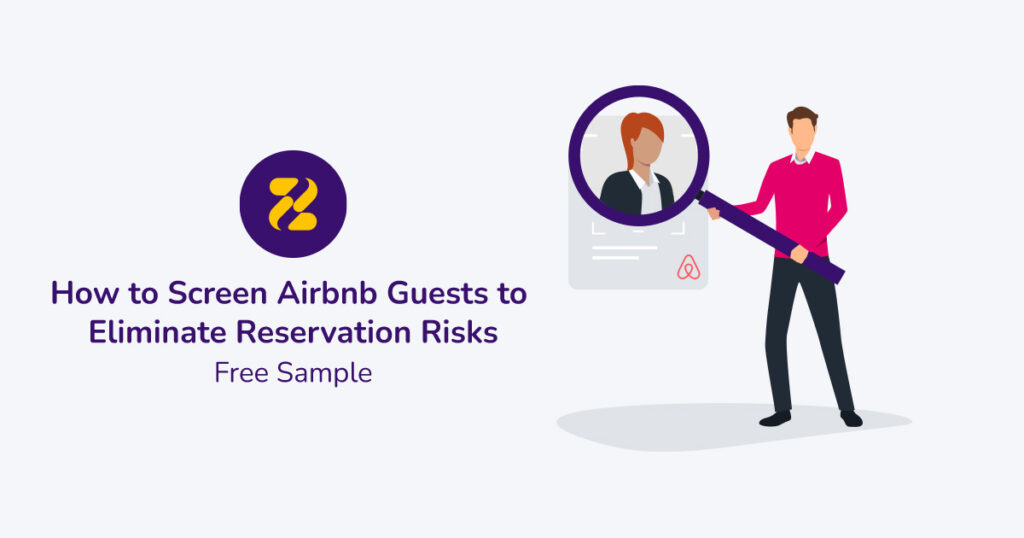 How to Screen Airbnb Guests to Eliminate Reservation Risks

Free Sample